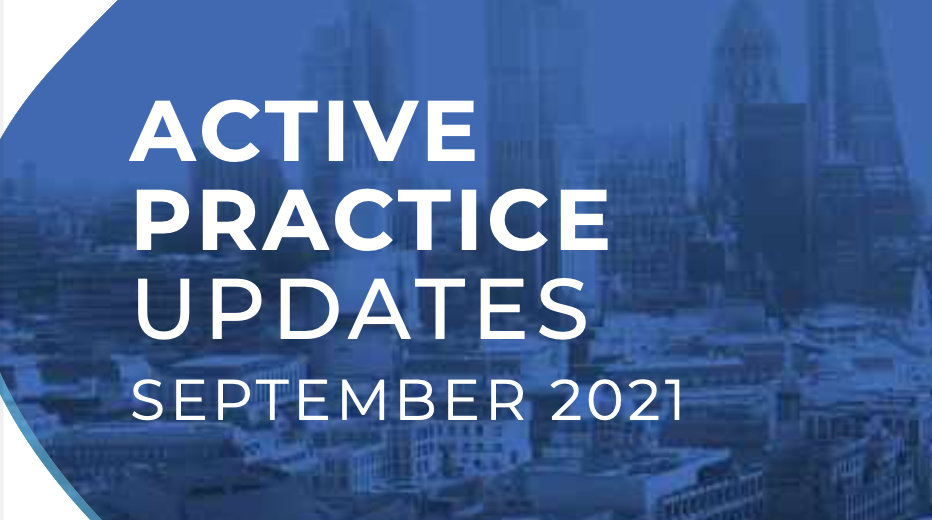 ACTIVE PRACTICE UPDATES
SEPTEMBER 2021